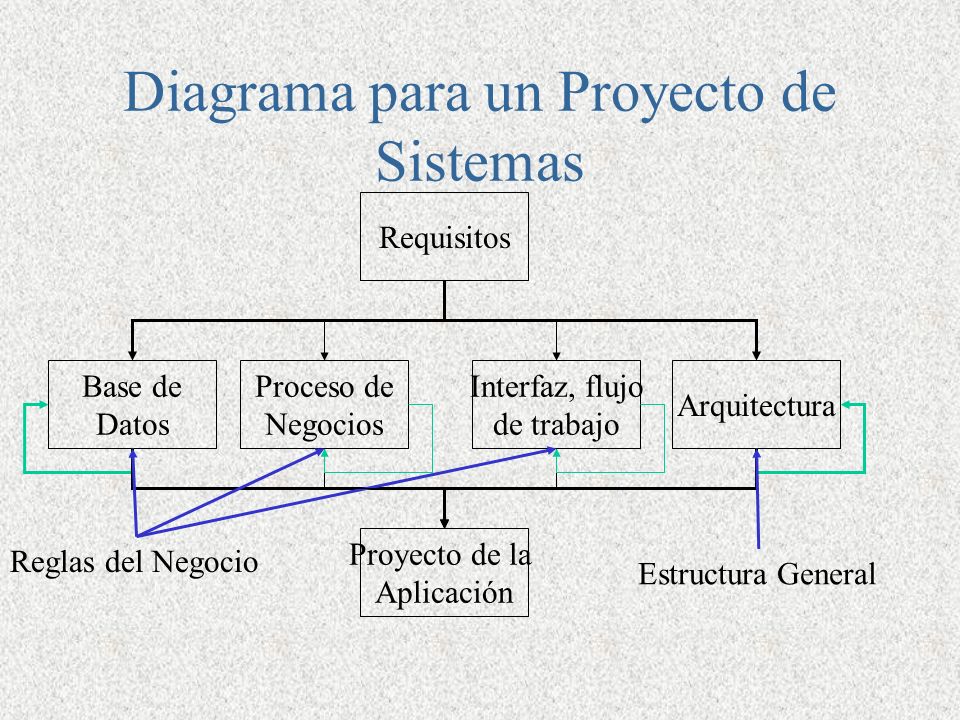 Diagrama para un Proyecto de Sistemas

Requisitos

Base de Datos

Proceso de Negocios

Interfaz, flujo de trabajo

Arquitectura

Reglas del Negocio

Proyecto de la Aplicación

Estructura General